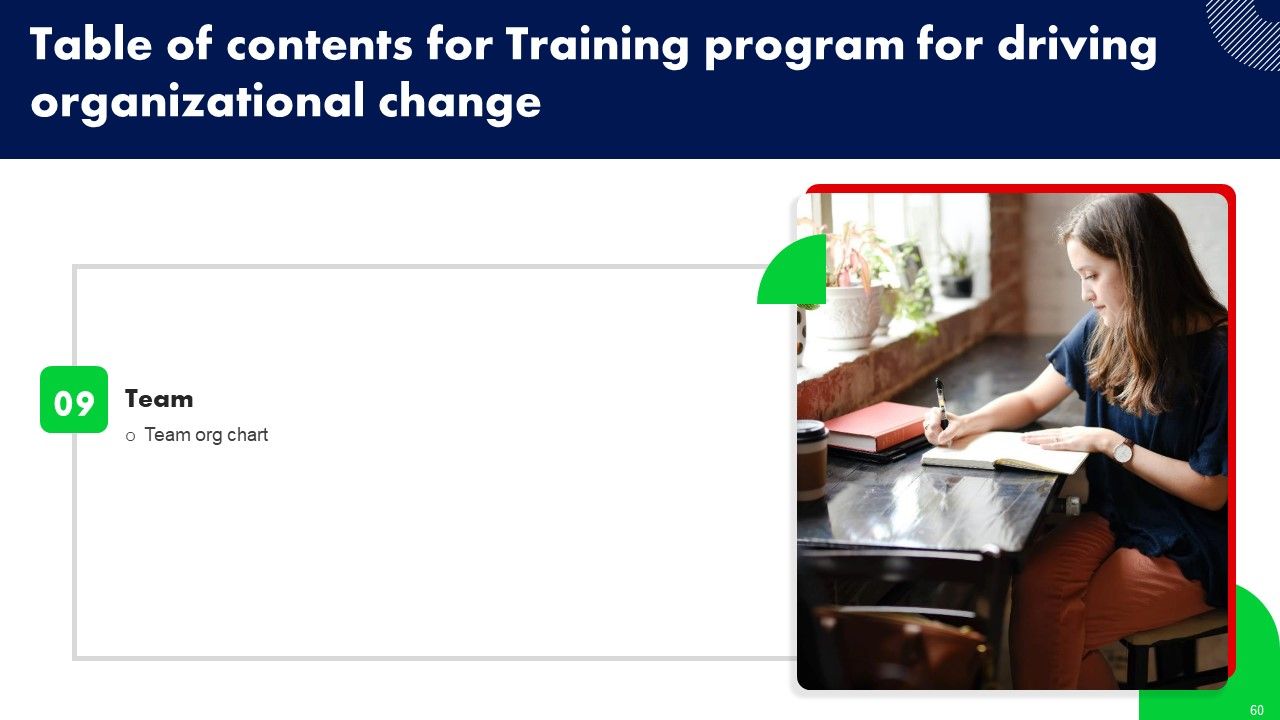 Table of contents for Training program for driving organizational change

09

Team

o Team org chart

60